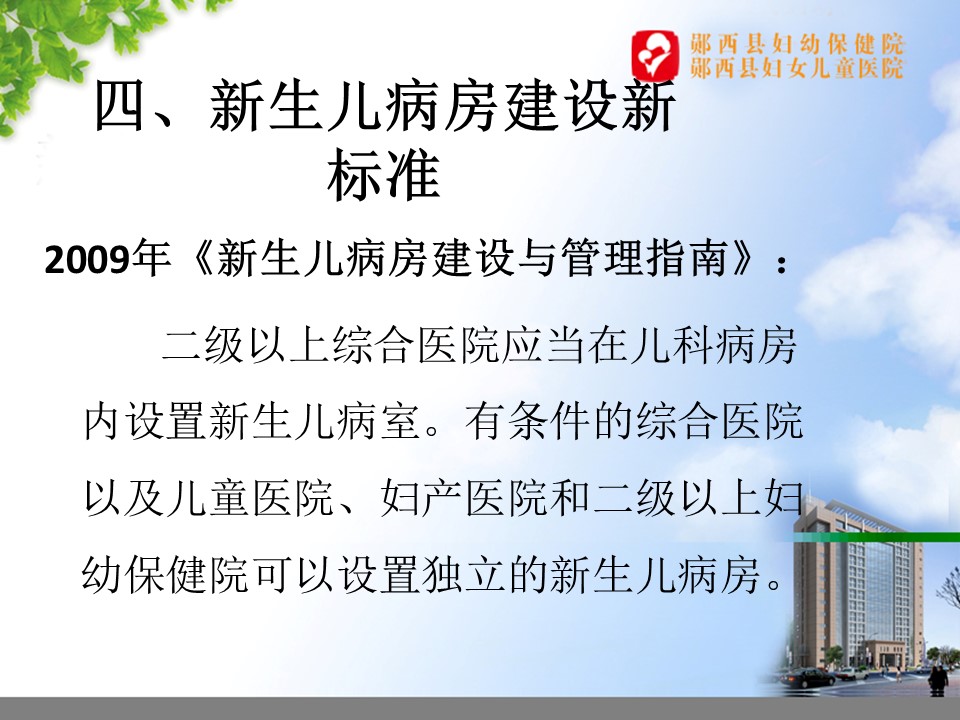 郧西县妇幼保健院
郧西县妇女儿童医院

四、新生儿病房建设新标准

2009年《新生儿病房建设与管理指南》：

二级以上综合医院应当在儿科病房内设置新生儿病室。有条件的综合医院以及儿童医院、妇产医院和二级以上妇幼保健院可以设置独立的新生儿病房。